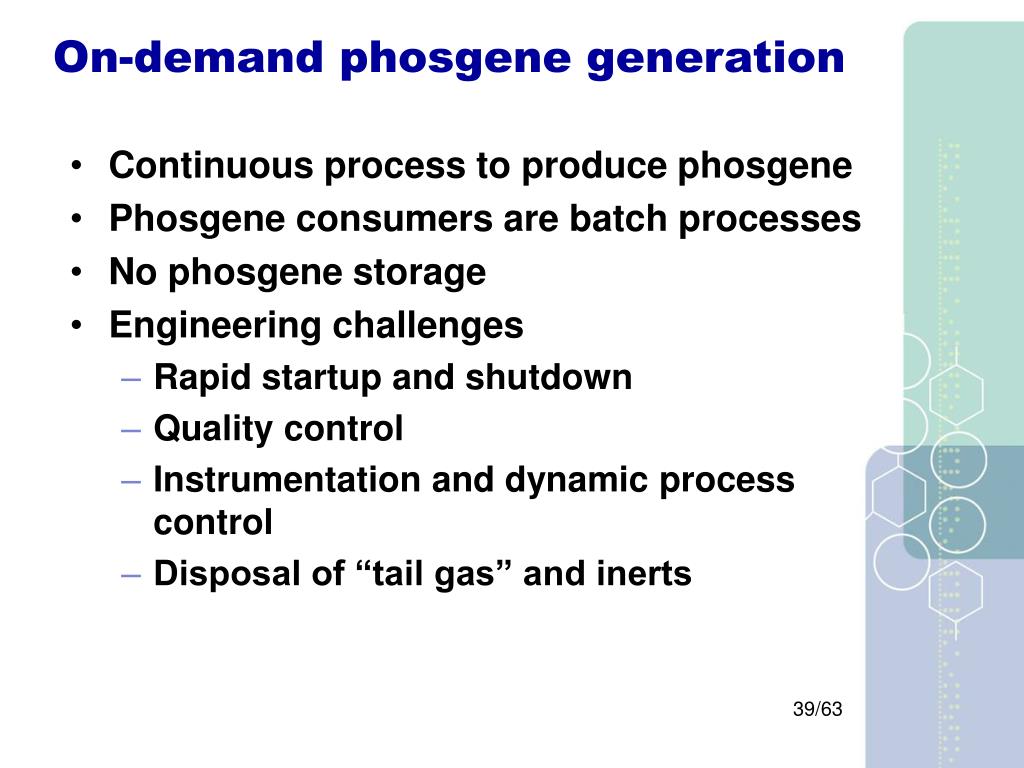 On-demand phosgene generation

• Continuous process to produce phosgene
• Phosgene consumers are batch processes
• No phosgene storage
• Engineering challenges
  – Rapid startup and shutdown
  – Quality control
  – Instrumentation and dynamic process control
  – Disposal of “tail gas” and inerts

39/63